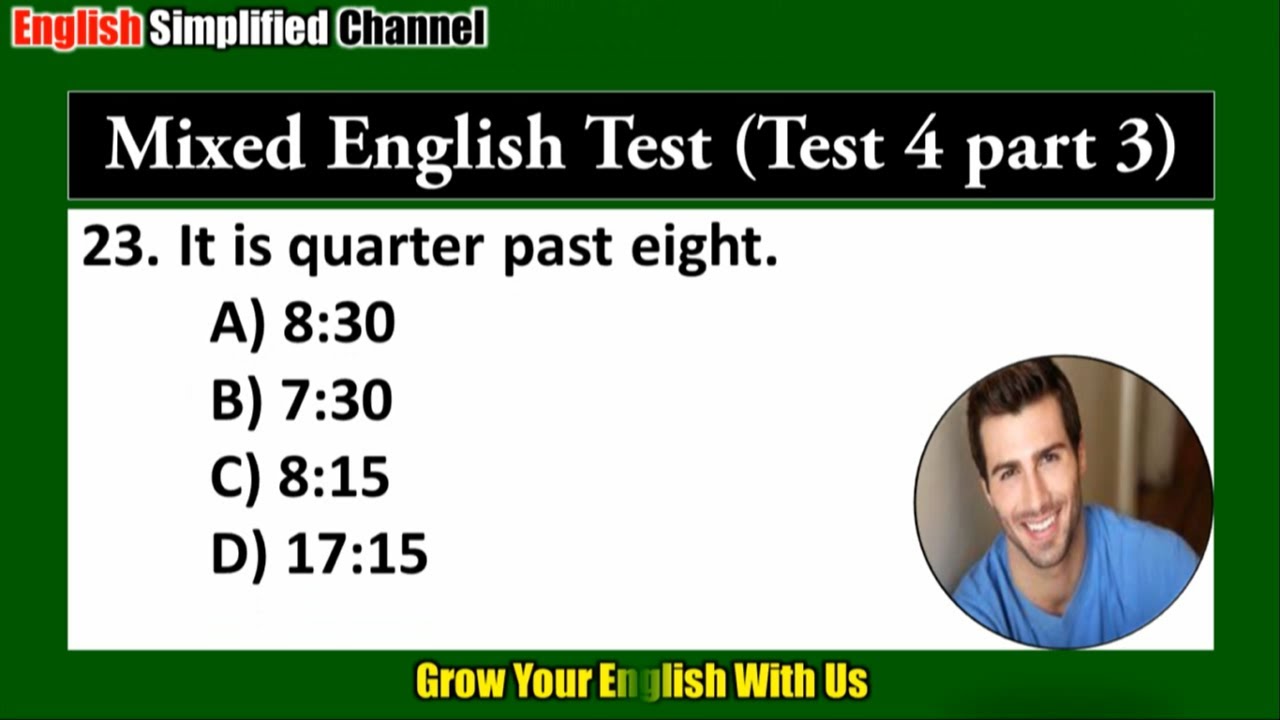 English Simplified Channel

Mixed English Test (Test 4 part 3)

23. It is quarter past eight.

A) 8:30

B) 7:30

C) 8:15

D) 17:15

Grow Your English With Us